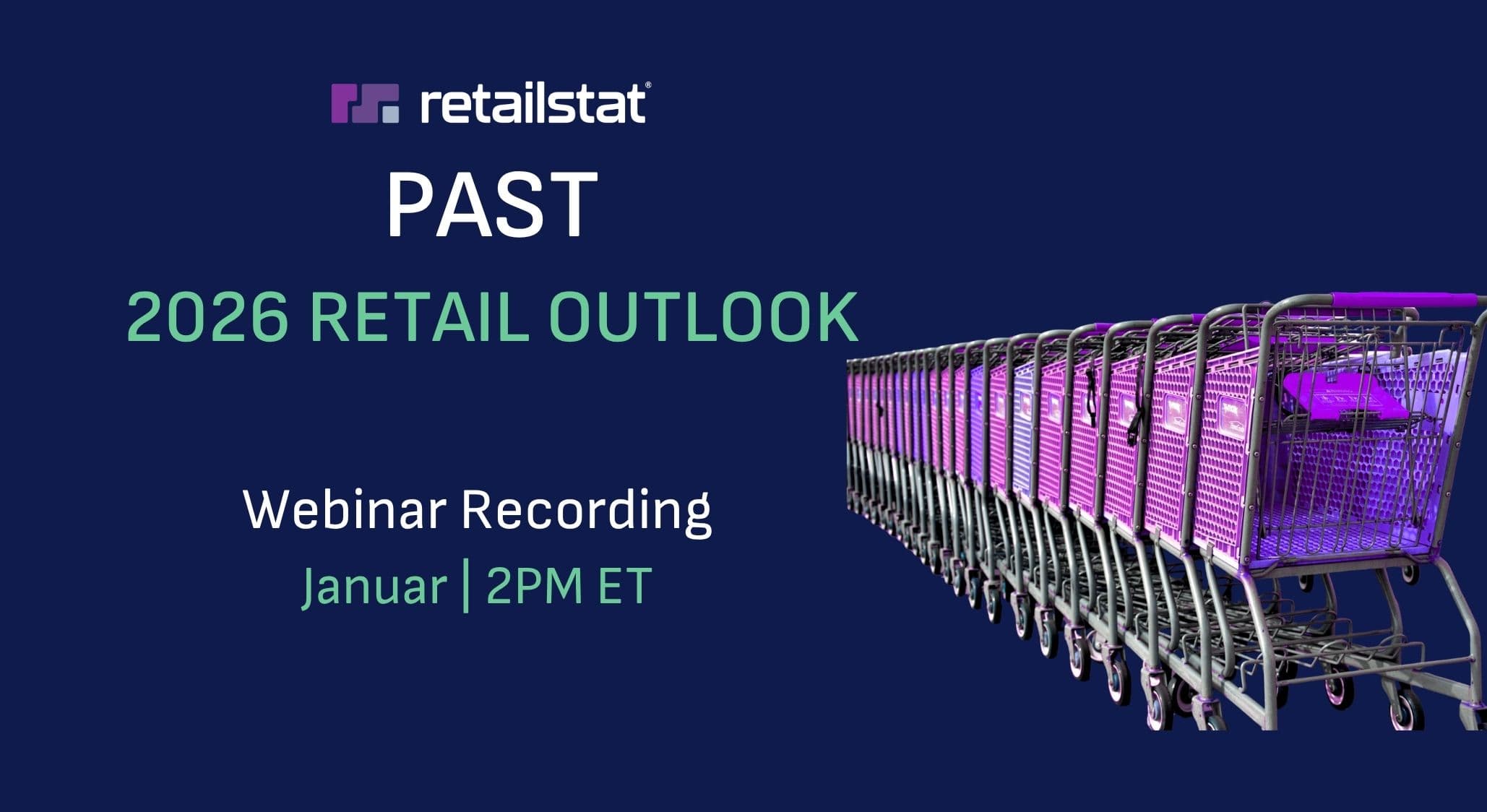 retailstat®

PAST

2026 RETAIL OUTLOOK

Webinar Recording

Januar | 2PM ET